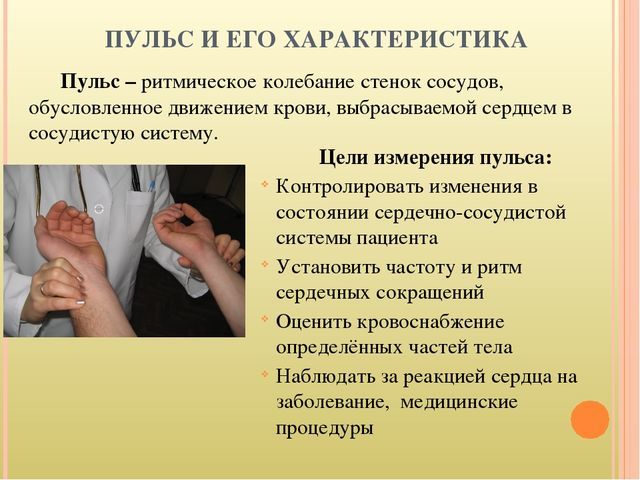 ПУЛЬС И ЕГО ХАРАКТЕРИСТИКА

Пульс – ритмическое колебание стенок сосудов, обусловленное движением крови, выбрасываемой сердцем в сосудистую систему.

Цели измерения пульса:

Контролировать изменения в состоянии сердечно-сосудистой системы пациента

Установить частоту и ритм сердечных сокращений

Оценить кровоснабжение определённых частей тела

Наблюдать за реакцией сердца на заболевание, медицинские процедуры